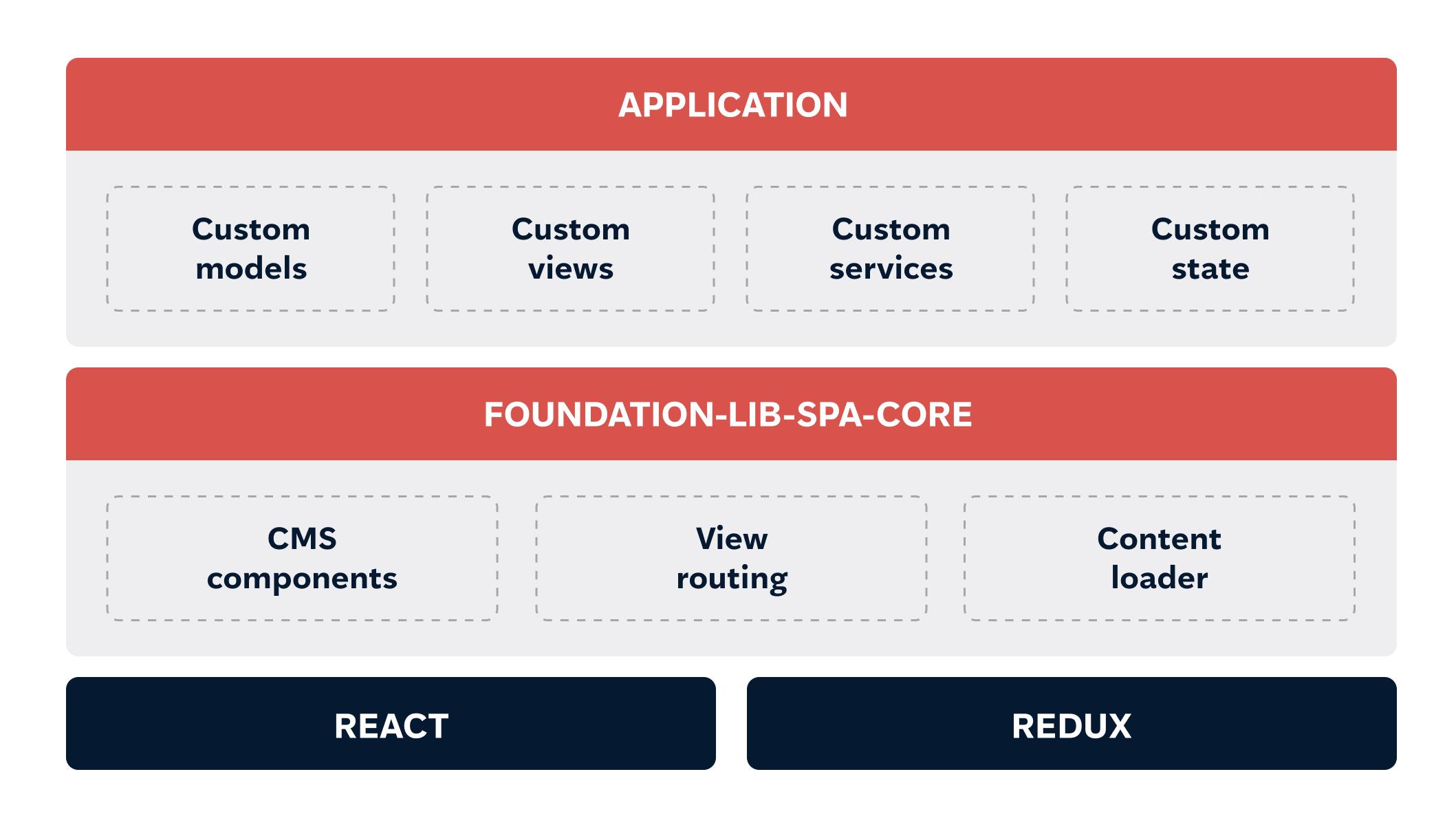 APPLICATION

Custom models

Custom views

Custom services

Custom state

FOUNDATION-LIB-SPA-CORE

CMS components

View routing

Content loader

REACT

REDUX